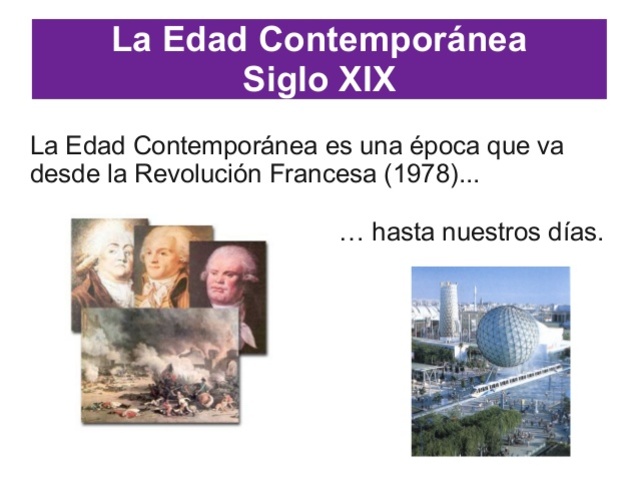 La Edad Contemporánea
Siglo XIX

La Edad Contemporánea es una época que va desde la Revolución Francesa (1978)...

… hasta nuestros días.